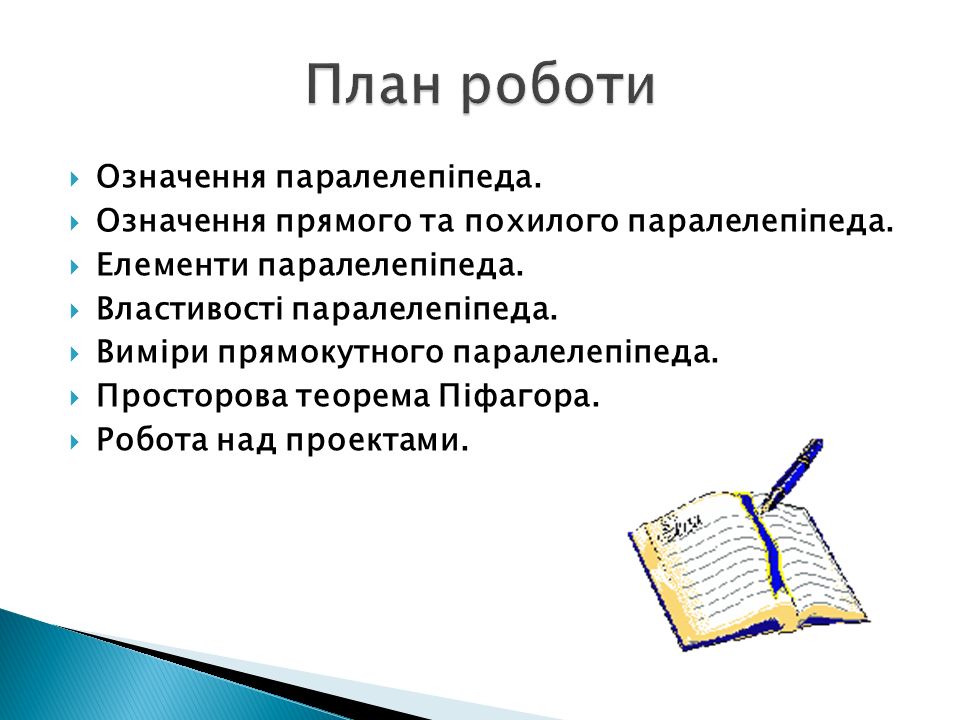 План роботи

Означення паралелепіпеда.
Означення прямого та похилого паралелепіпеда.
Елементи паралелепіпеда.
Властивості паралелепіпеда.
Виміри прямокутного паралелепіпеда.
Просторова теорема Піфагора.
Робота над проектами.